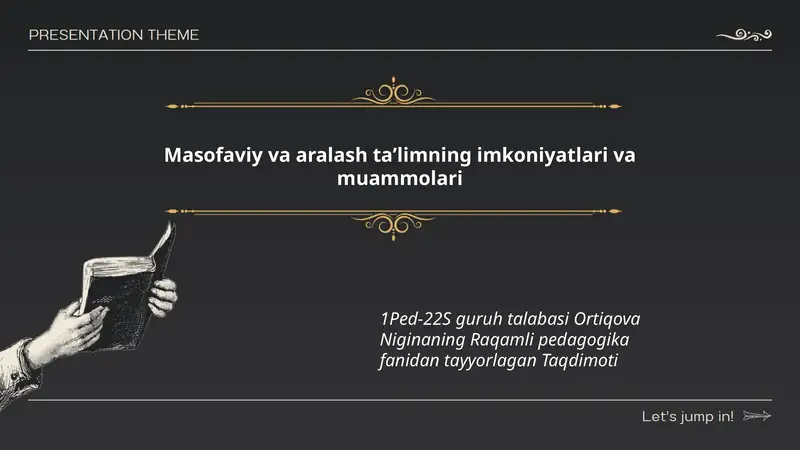 PRESENTATION THEME

Masofaviy va aralash ta’limning imkoniyatlari va muammolari

1Ped-22S guruh talabasi Ortiqova Niginaning Raqamli pedagogika fanidan tayyorlagan Taqdimoti

Let’s jump in!